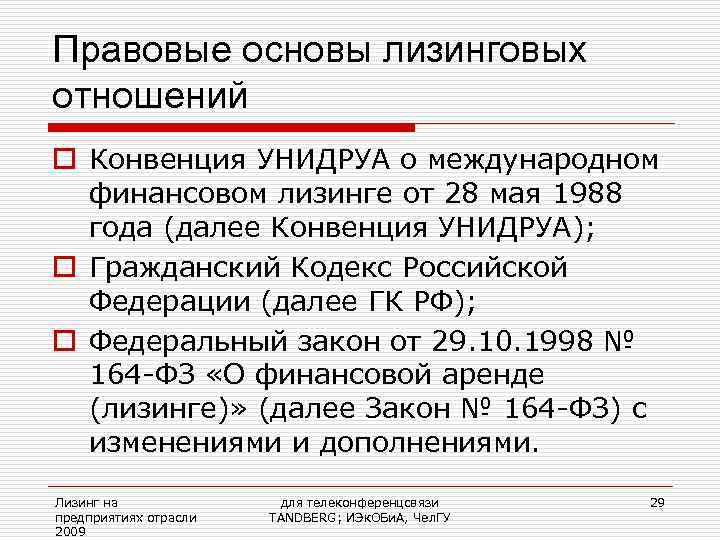 Правовые основы лизинговых отношений

Конвенция УНИДРУА о международном финансовом лизинге от 28 мая 1988 года (далее Конвенция УНИДРУА);

Гражданский Кодекс Российской Федерации (далее ГК РФ);

Федеральный закон от 29.10.1998 № 164-ФЗ «О финансовой аренде (лизинге)» (далее Закон № 164-ФЗ) с изменениями и дополнениями.

Лизинг на предприятиях отрасли 2009

для телеконференцсвязи TANDBERG; ИЭкОБиА, ЧелГУ

29